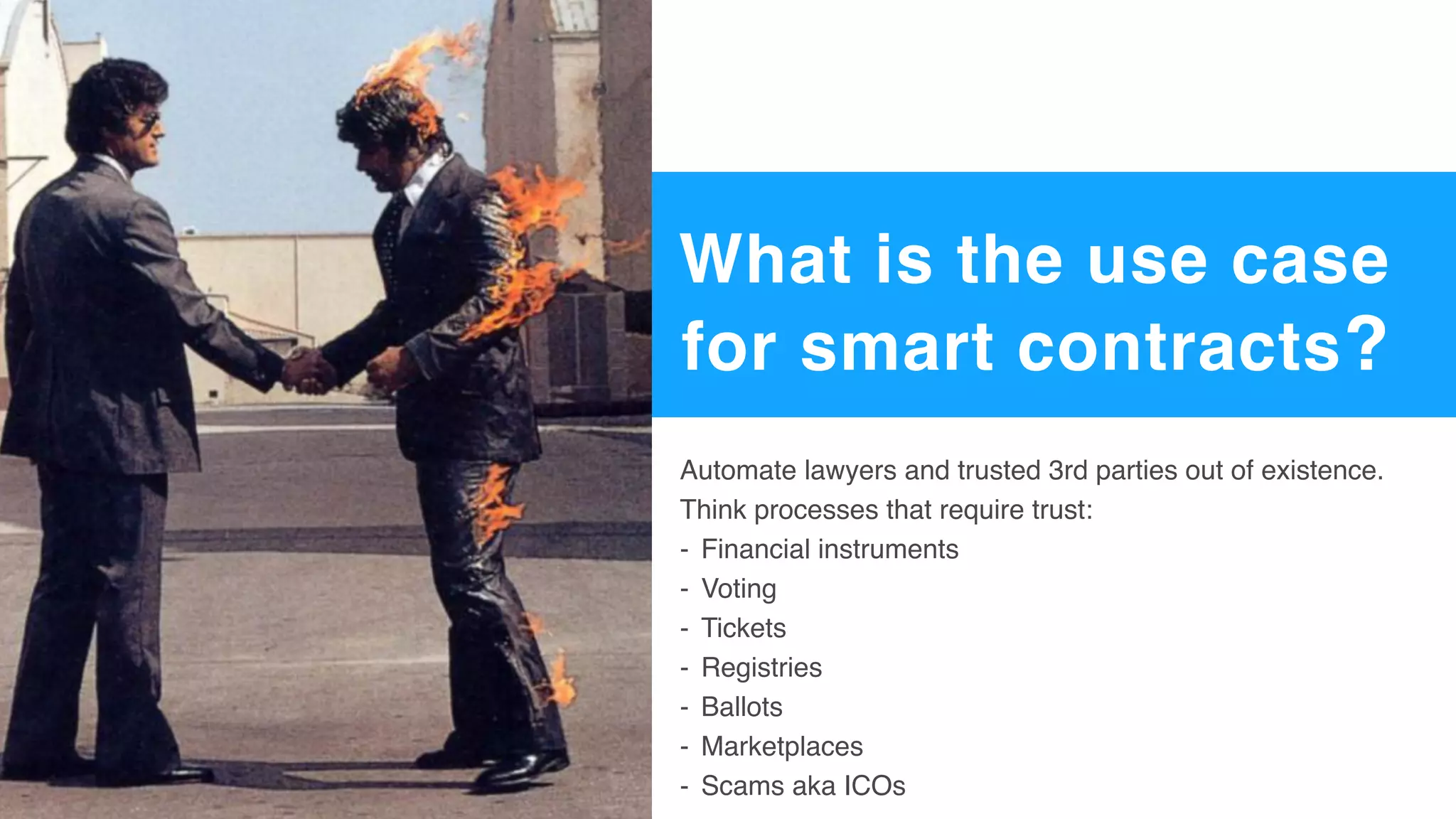 What is the use case for smart contracts?

Automate lawyers and trusted 3rd parties out of existence.
Think processes that require trust:
- Financial instruments
- Voting
- Tickets
- Registries
- Ballots
- Marketplaces
- Scams aka ICOs